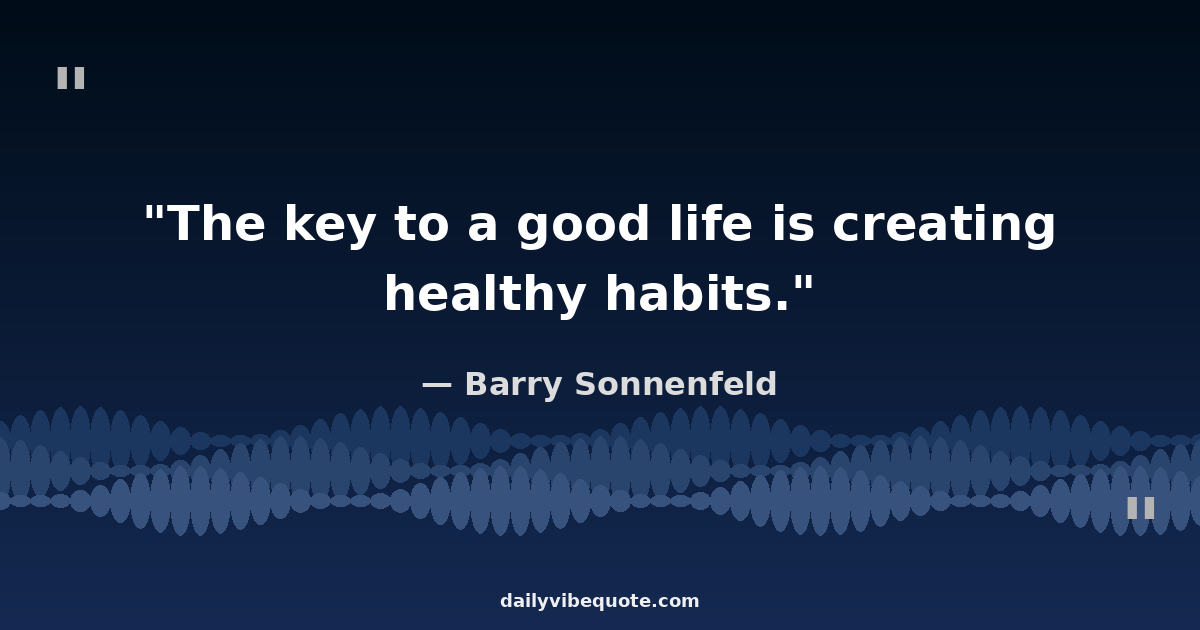 "

"The key to a good life is creating healthy habits."

— Barry Sonnenfeld

"

dailyvibequote.com